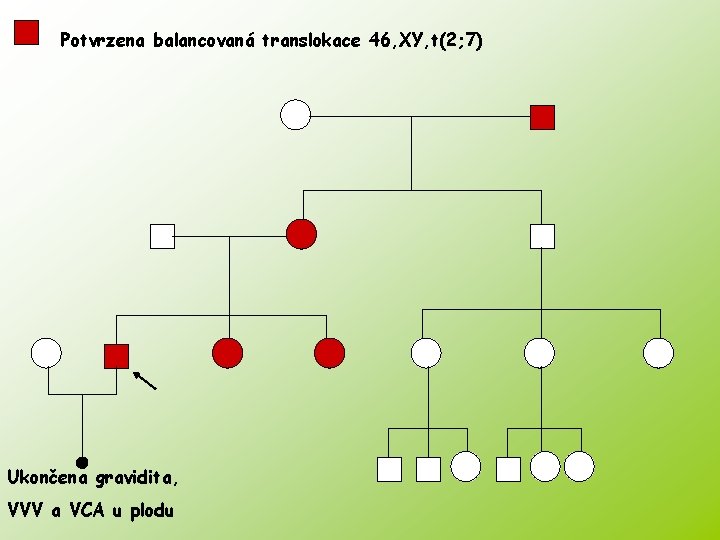 Potvrzena balancovaná translokace 46,XY,t(2;7)

Ukončena gravidita,
VVV a VCA u plodu